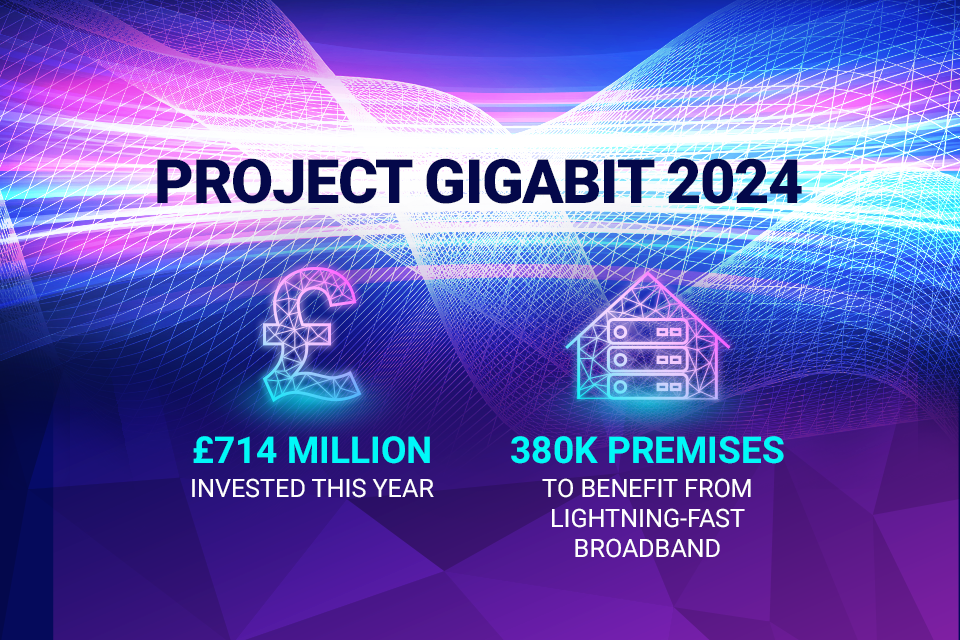 PROJECT GIGABIT 2024

£714 MILLION
INVESTED THIS YEAR

380K PREMISES
TO BENEFIT FROM LIGHTNING-FAST BROADBAND